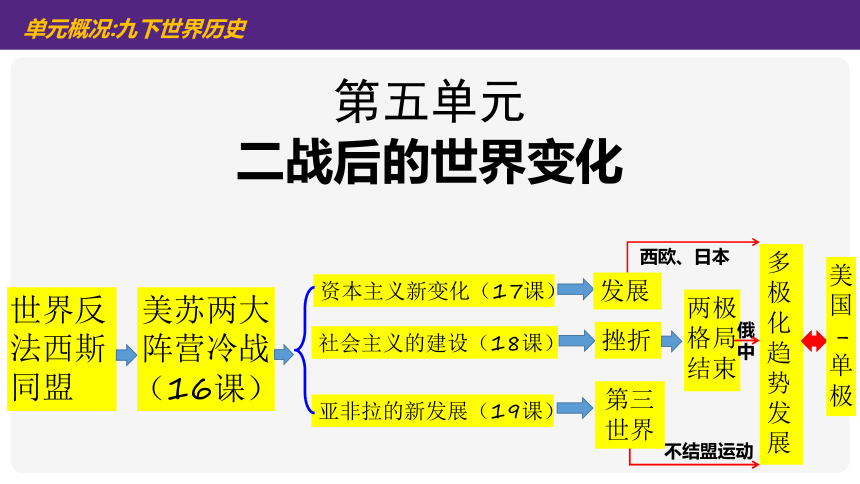 单元概况:九下世界历史

第五单元

二战后的世界变化

世界反法西斯同盟

美苏两大阵营冷战（16课）

资本主义新变化（17课）

社会主义的建设（18课）

亚非拉的新发展（19课）

发展

挫折

第三世界

西欧、日本

两极格局结束

俄中

不结盟运动

多极化趋势发展

美国－单极